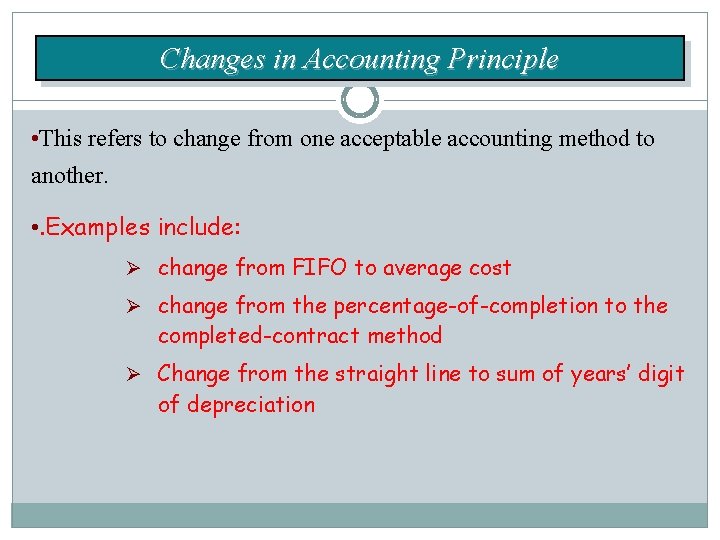 Changes in Accounting Principle

•This refers to change from one acceptable accounting method to another.

•.Examples include:

➢ change from FIFO to average cost

➢ change from the percentage-of-completion to the completed-contract method

➢ Change from the straight line to sum of years' digit of depreciation